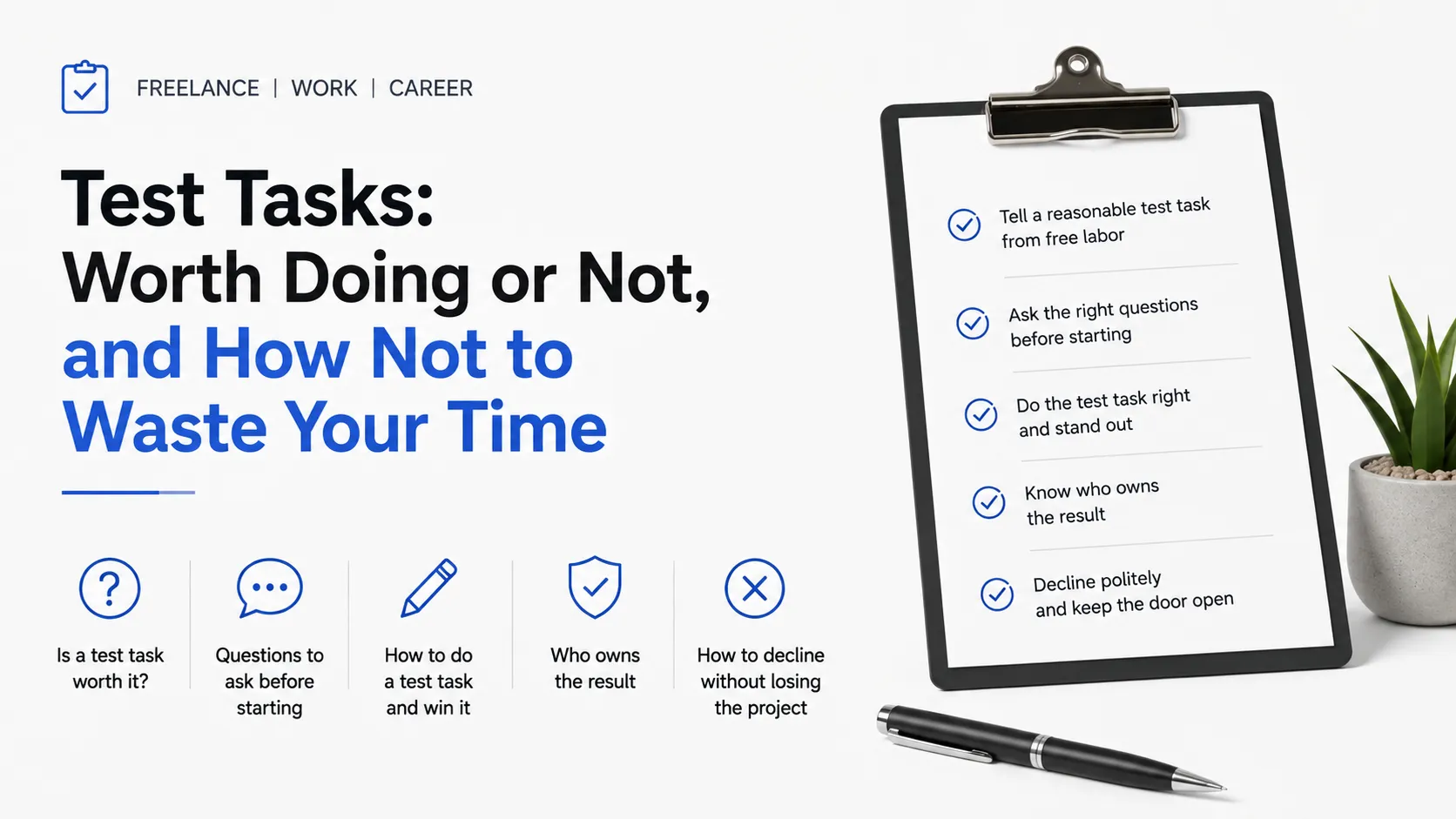 FREELANCE | WORK | CAREER

Test Tasks: Worth Doing or Not, and How Not to Waste Your Time

Is a test task worth it?

Questions to ask before starting

How to do a test task and win it

Who owns the result

How to decline without losing the project

Tell a reasonable test task from free labor

Ask the right questions before starting

Do the test task right and stand out

Know who owns the result

Decline politely and keep the door open